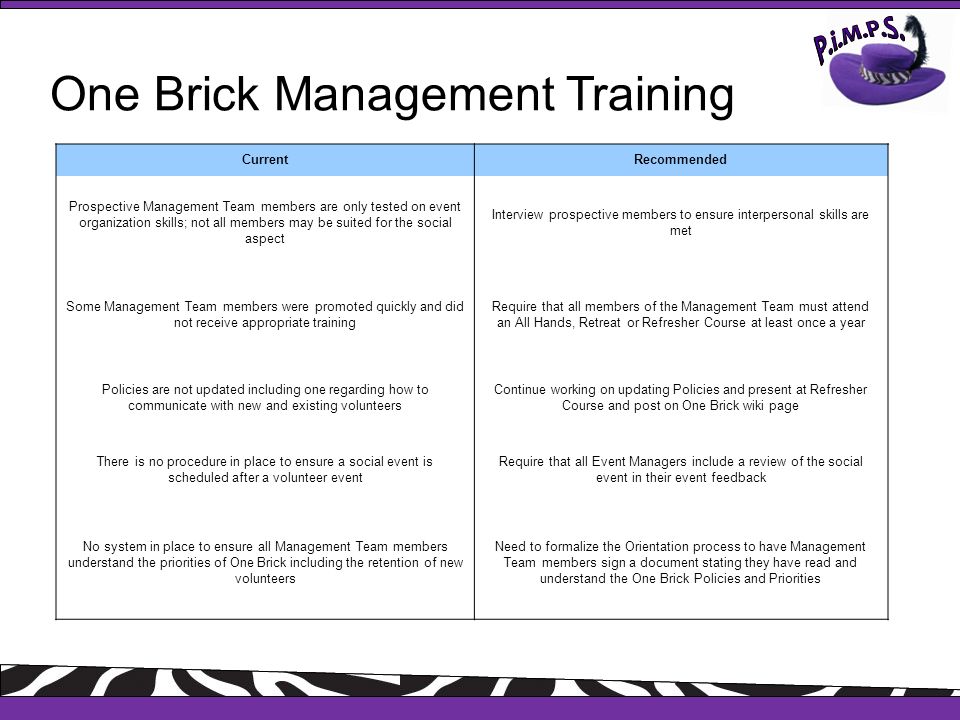 P.I.M.P.S.

One Brick Management Training

| Current | Recommended |
|---|---|
| Prospective Management Team members are only tested on event organization skills; not all members may be suited for the social aspect | Interview prospective members to ensure interpersonal skills are met |
| Some Management Team members were promoted quickly and did not receive appropriate training | Require that all members of the Management Team must attend an All Hands, Retreat or Refresher Course at least once a year |
| Policies are not updated including one regarding how to communicate with new and existing volunteers | Continue working on updating Policies and present at Refresher Course and post on One Brick wiki page |
| There is no procedure in place to ensure a social event is scheduled after a volunteer event | Require that all Event Managers include a review of the social event in their event feedback |
| No system in place to ensure all Management Team members understand the priorities of One Brick including the retention of new volunteers | Need to formalize the Orientation process to have Management Team members sign a document stating they have read and understand the One Brick Policies and Priorities |